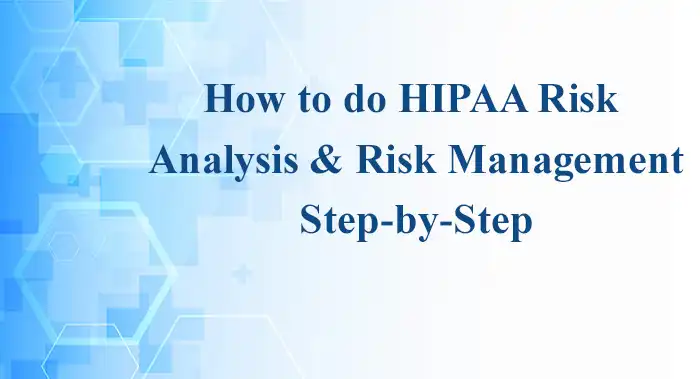 How to do HIPAA Risk Analysis & Risk Management Step-by-Step